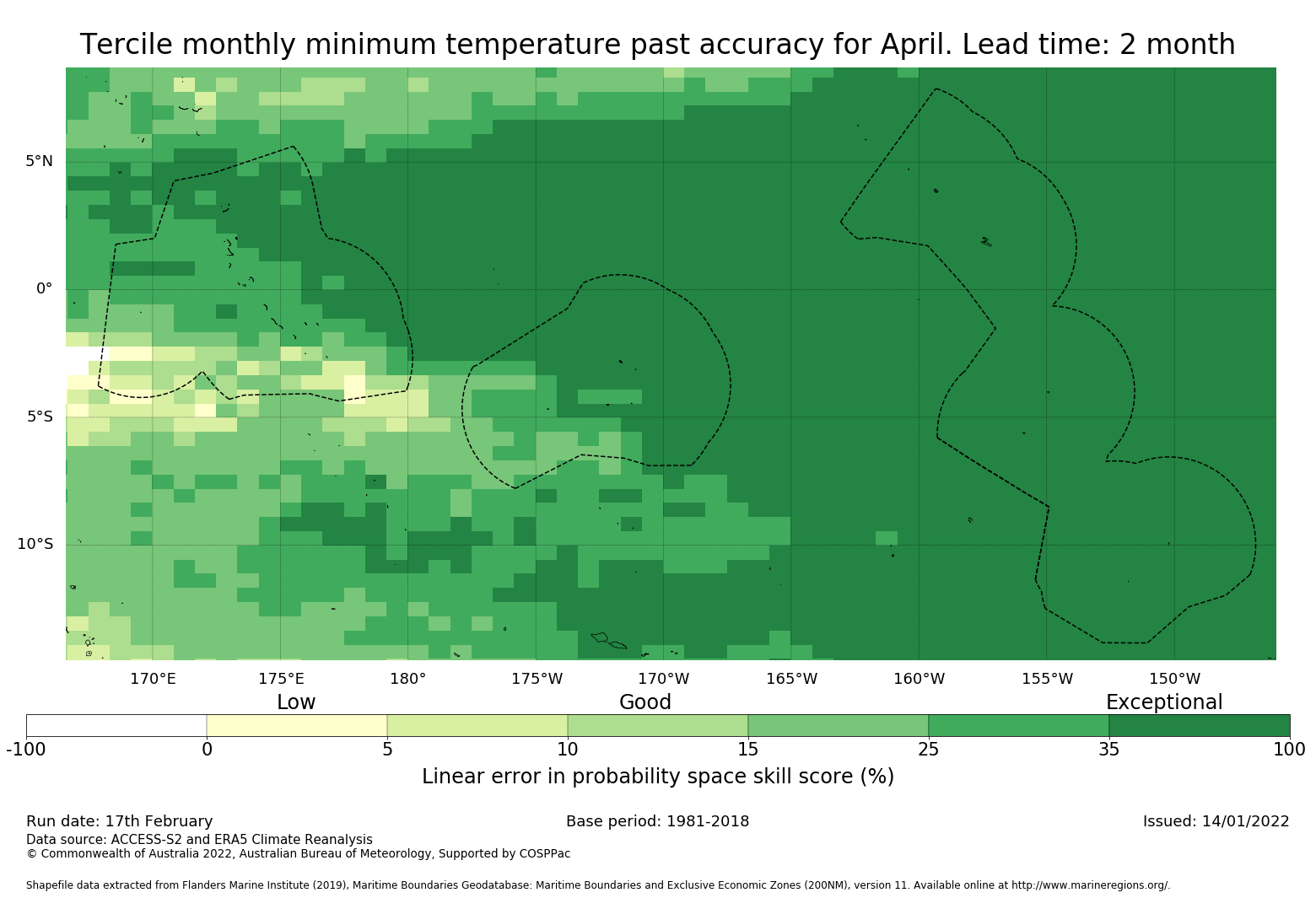 Tercile monthly minimum temperature past accuracy for April. Lead time: 2 month

5°N
0°
5°S
10°S

170°E 175°E 180° 175°W 170°W 165°W 160°W 155°W 150°W

Low Good Exceptional

-100 0 5 10 15 25 35 100

Linear error in probability space skill score (%)

Run date: 17th February
Base period: 1981-2018
Issued: 14/01/2022
Data source: ACCESS-S2 and ERA5 Climate Reanalysis
© Commonwealth of Australia 2022, Australian Bureau of Meteorology, Supported by COSPPac

Shapefile data extracted from Flanders Marine Institute (2019), Maritime Boundaries Geodatabase: Maritime Boundaries and Exclusive Economic Zones (200NM), version 11. Available online at http://www.marineregions.org/.